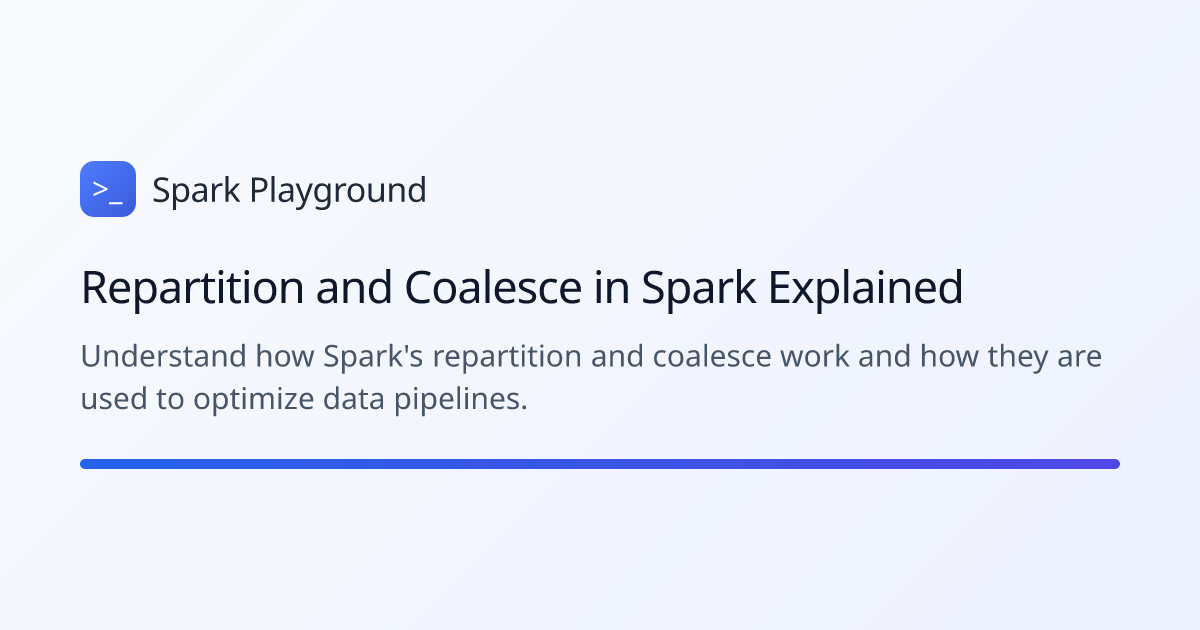 >_ Spark Playground

Repartition and Coalesce in Spark Explained

Understand how Spark's repartition and coalesce work and how they are used to optimize data pipelines.